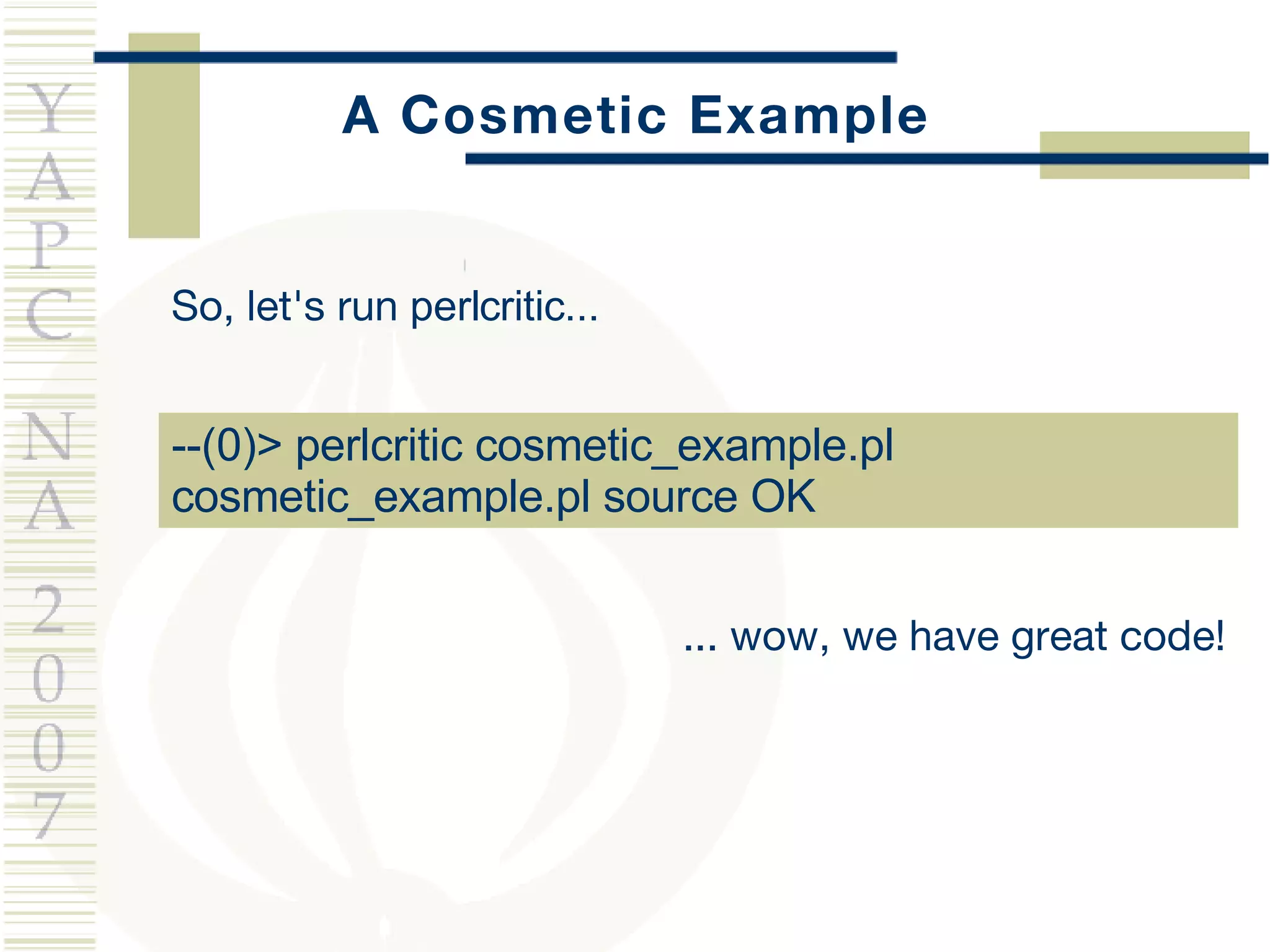 YAPC NA 2007

A Cosmetic Example

So, let's run perlcritic...

--(0)> perlcritic cosmetic_example.pl
cosmetic_example.pl source OK

... wow, we have great code!